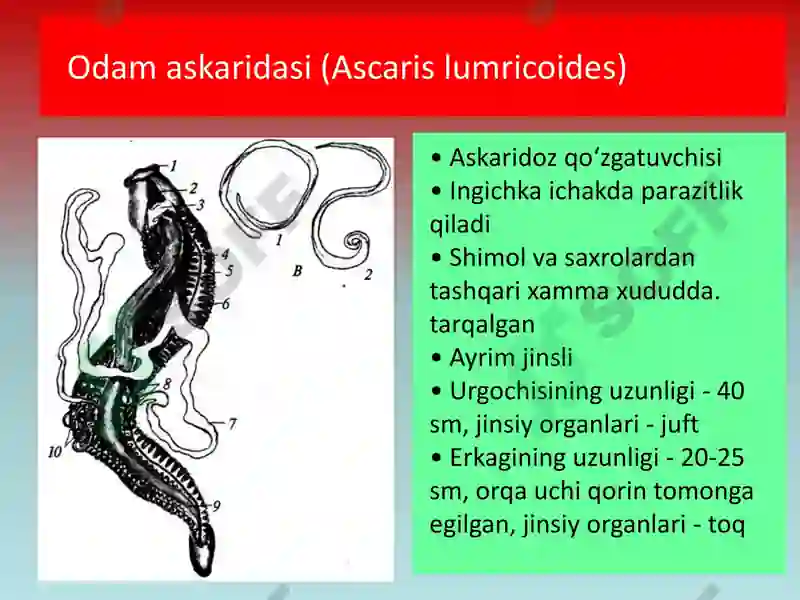 Odam askaridasi (Ascaris lumricoides)

1
2
3
4
5
6
7
8
9
10
1
B
2

• Askaridoz qo‘zgatuvchisi
• Ingichka ichakda parazitlik qiladi
• Shimol va saxrolardan tashqari xamma xududda. tarqalgan
• Ayrim jinsli
• Urgochisining uzunligi - 40 sm, jinsiy organlari - juft
• Erkagining uzunligi - 20-25 sm, orqa uchi qorin tomonga egilgan, jinsiy organlari - toq